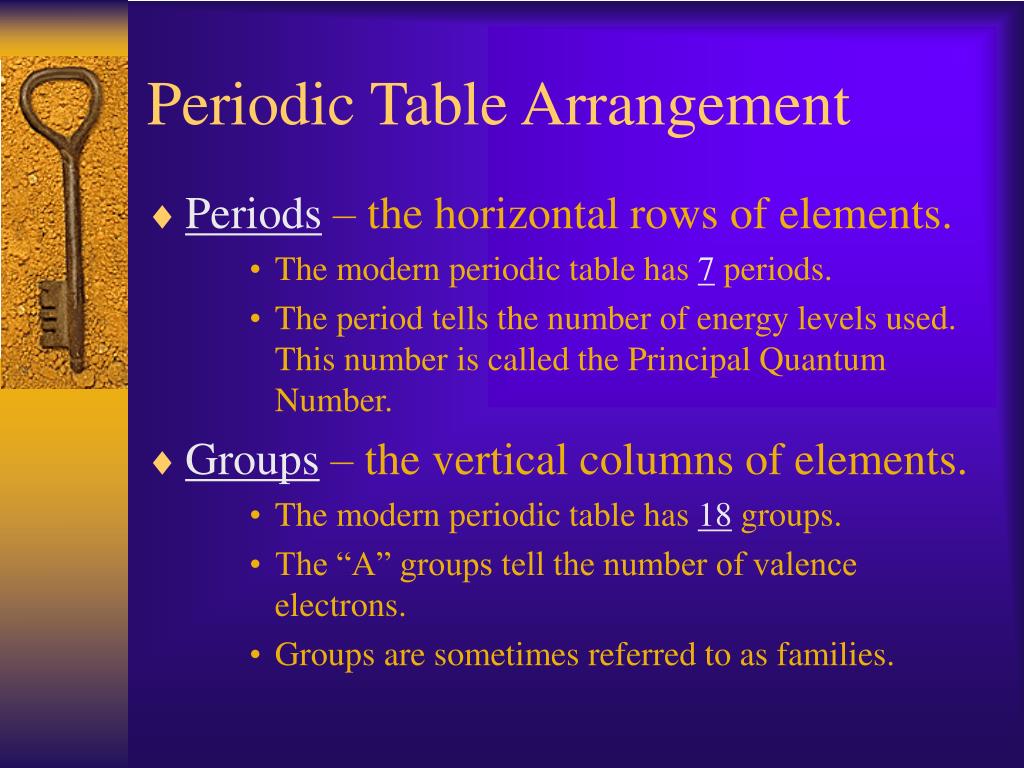 Periodic Table Arrangement

♦ Periods – the horizontal rows of elements.

• The modern periodic table has 7 periods.

• The period tells the number of energy levels used. This number is called the Principal Quantum Number.

♦ Groups – the vertical columns of elements.

• The modern periodic table has 18 groups.

• The “A” groups tell the number of valence electrons.

• Groups are sometimes referred to as families.